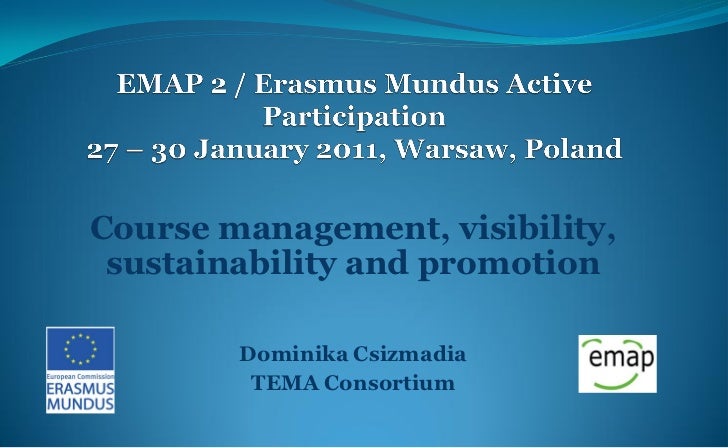 EMAP 2 / Erasmus Mundus Active Participation
27 – 30 January 2011, Warsaw, Poland

Course management, visibility, sustainability and promotion

European Commission
ERASMUS
MUNDUS

Dominika Csizmadia
TEMA Consortium

emap